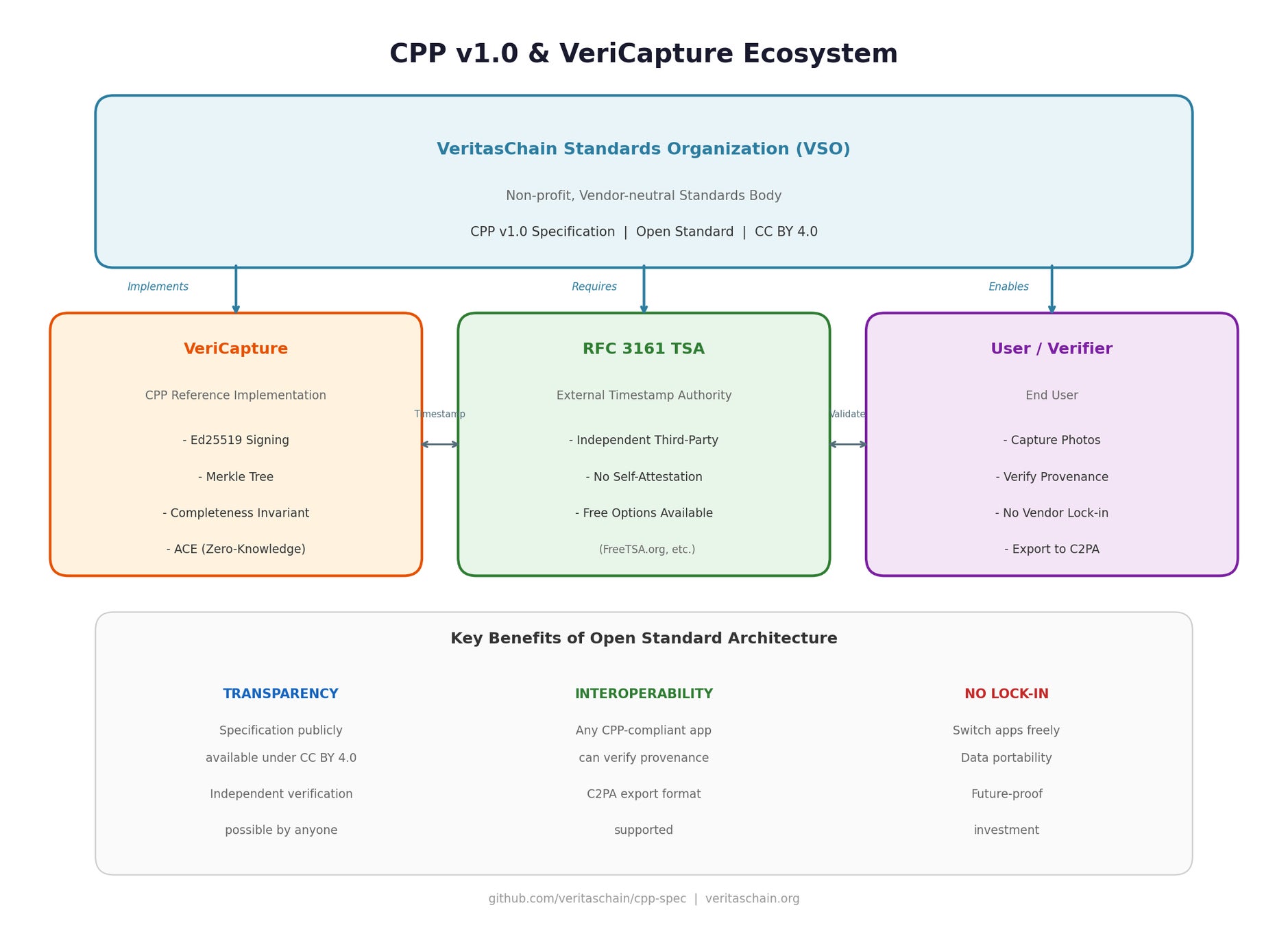 CPP v1.0 & VeriCapture Ecosystem

VeritasChain Standards Organization (VSO)

Non-profit, Vendor-neutral Standards Body

CPP v1.0 Specification | Open Standard | CC BY 4.0

Implements

Requires

Enables

VeriCapture

CPP Reference Implementation

- Ed25519 Signing

- Merkle Tree

- Completeness Invariant

- ACE (Zero-Knowledge)

Timestamp

RFC 3161 TSA

External Timestamp Authority

- Independent Third-Party

- No Self-Attestation

- Free Options Available

(FreeTSA.org, etc.)

Validate

User / Verifier

End User

- Capture Photos

- Verify Provenance

- No Vendor Lock-in

- Export to C2PA

Key Benefits of Open Standard Architecture

TRANSPARENCY

Specification publicly available under CC BY 4.0

Independent verification

possible by anyone

INTEROPERABILITY

Any CPP-compliant app can verify provenance

C2PA export format

supported

NO LOCK-IN

Switch apps freely
Data portability

Future-proof

investment

github.com/veritaschain/cpp-spec | veritaschain.org